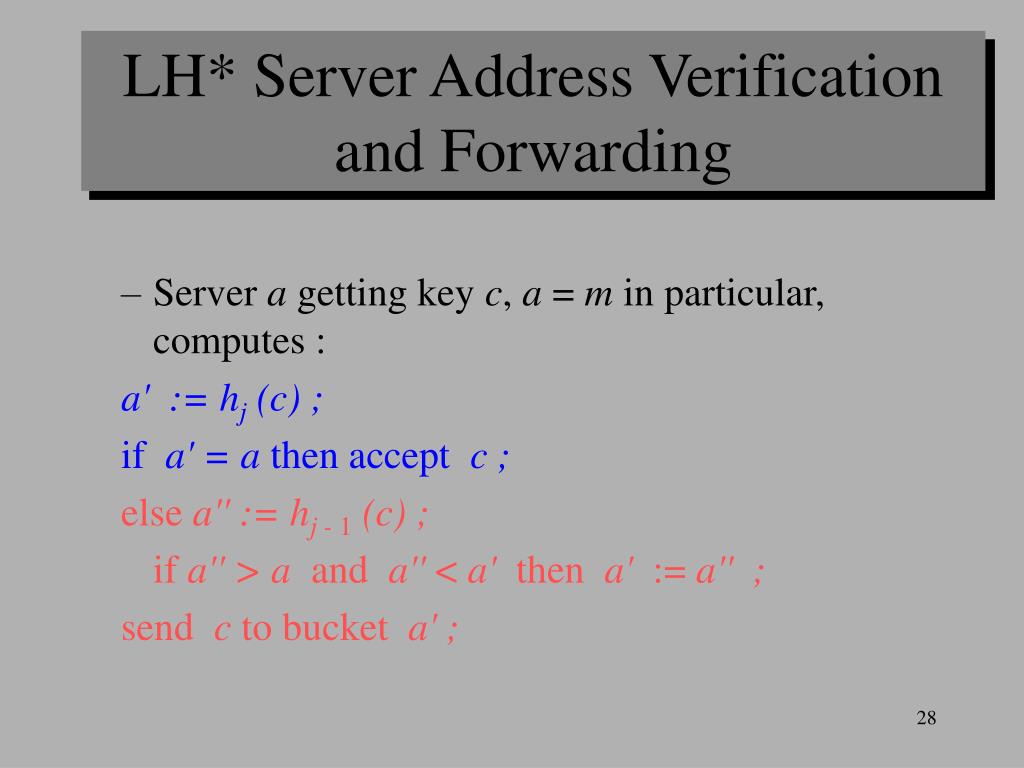 LH* Server Address Verification and Forwarding

– Server $a$ getting key $c$, $a = m$ in particular, computes :

$a' := h_j (c)$ ;

if $a' = a$ then accept $c$ ;

else $a'' := h_{j-1} (c)$ ;

if $a'' > a$ and $a'' < a'$ then $a' := a''$ ;

send $c$ to bucket $a'$ ;

28